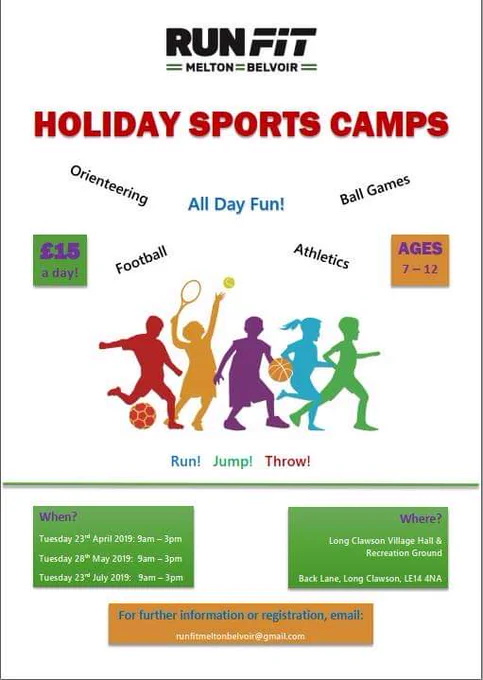 RUN FIT
MELTON BELVOIR

HOLIDAY SPORTS CAMPS

Orienteering

All Day Fun!

Ball Games

£15 a day!

Football

Athletics

AGES 7 – 12

Run! Jump! Throw!

When?
Tuesday 23rd April 2019: 9am – 3pm
Tuesday 28th May 2019: 9am – 3pm
Tuesday 23rd July 2019: 9am – 3pm

Where?
Long Clawson Village Hall & Recreation Ground
Back Lane, Long Clawson, LE14 4NA

For further information or registration, email:
runfitmeltonbelvoir@gmail.com